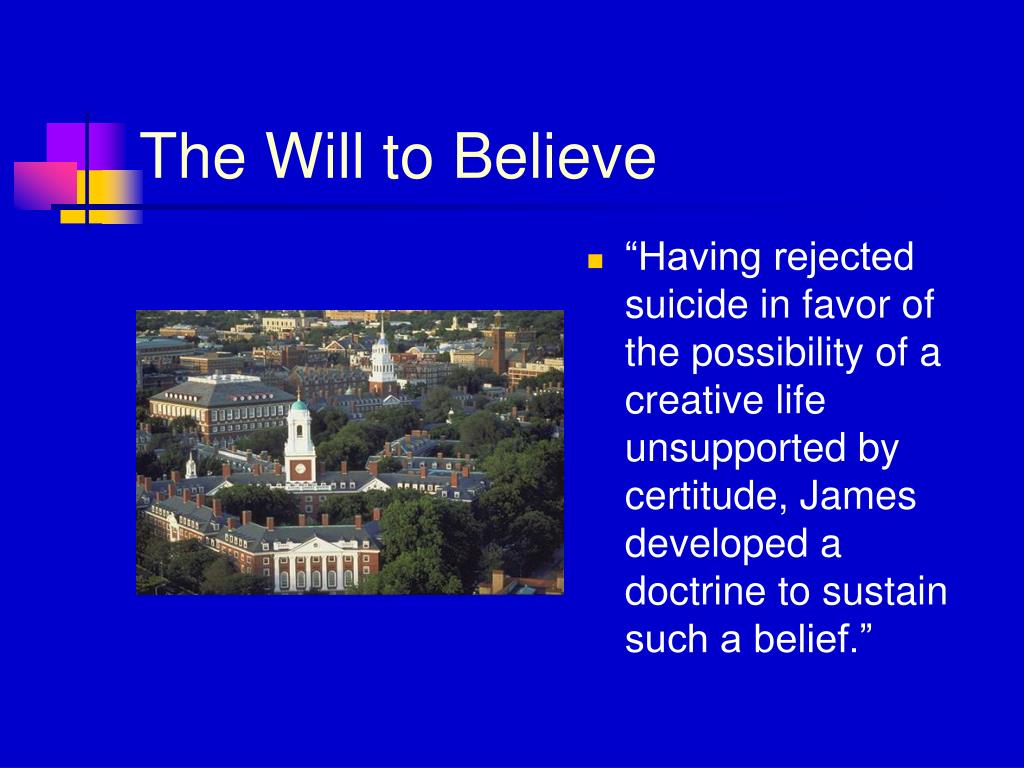 The Will to Believe

“Having rejected suicide in favor of the possibility of a creative life unsupported by certitude, James developed a doctrine to sustain such a belief.”